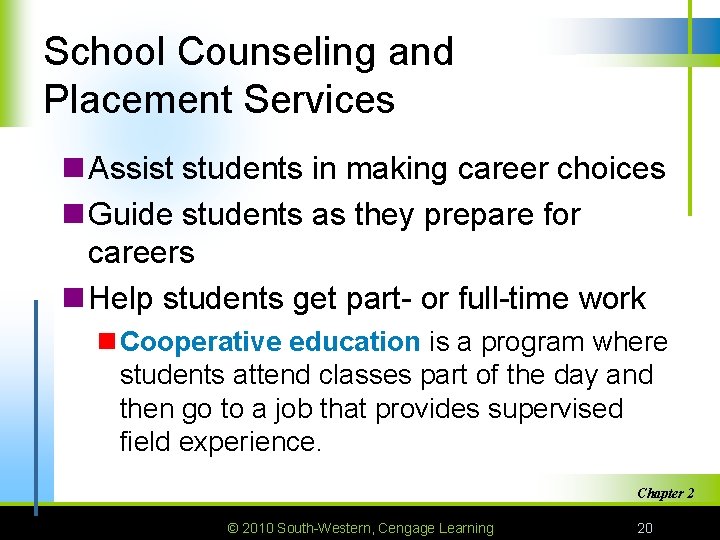 School Counseling and Placement Services

Assist students in making career choices

Guide students as they prepare for careers

Help students get part- or full-time work

Cooperative education is a program where students attend classes part of the day and then go to a job that provides supervised field experience.

Chapter 2

© 2010 South-Western, Cengage Learning

20